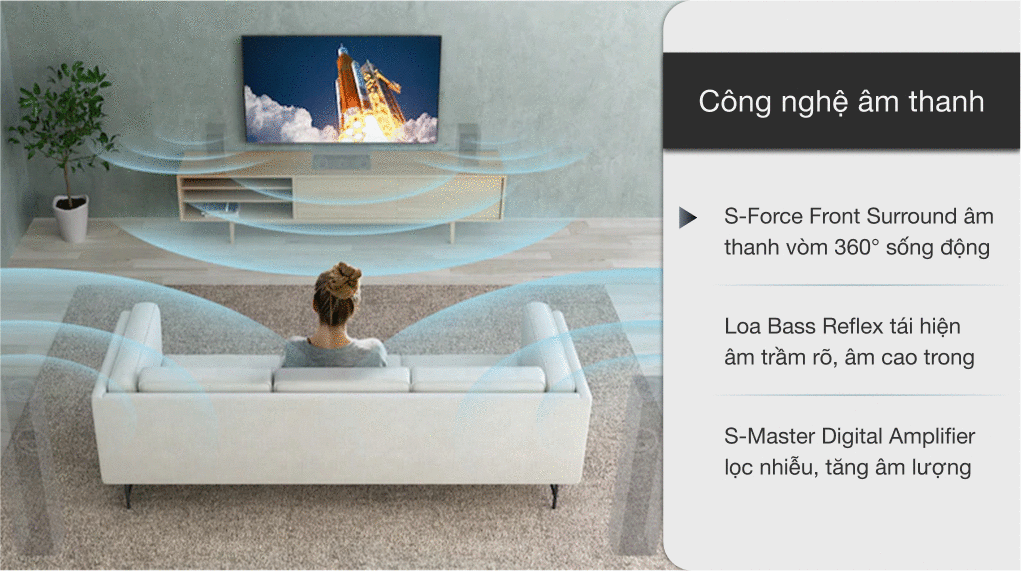 Công nghệ âm thanh

S-Force Front Surround âm thanh vòm 360° sống động

Loa Bass Reflex tái hiện âm trầm rõ, âm cao trong

S-Master Digital Amplifier lọc nhiễu, tăng âm lượng